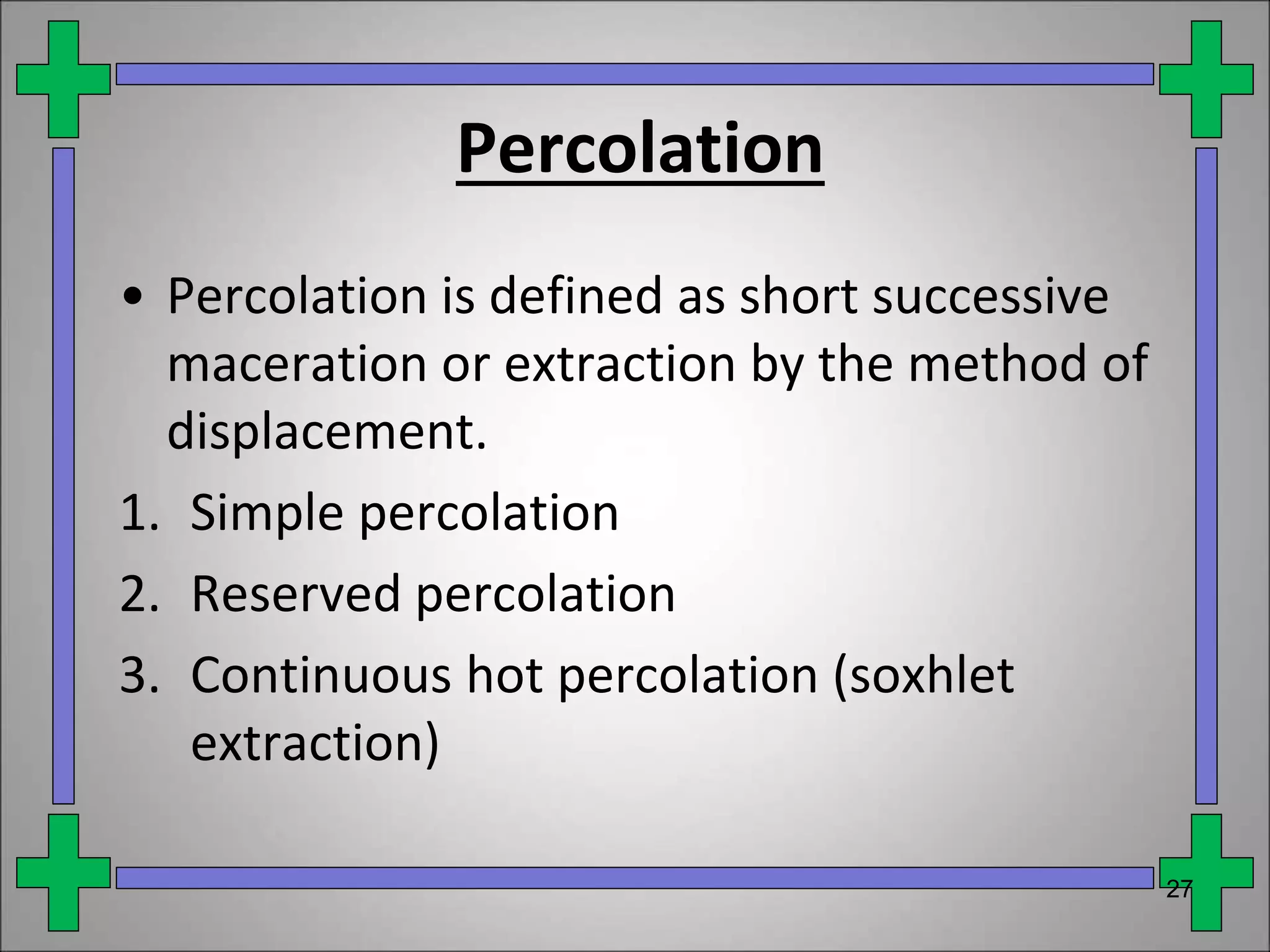 Percolation

• Percolation is defined as short successive maceration or extraction by the method of displacement.

1. Simple percolation
2. Reserved percolation
3. Continuous hot percolation (soxhlet extraction)

27